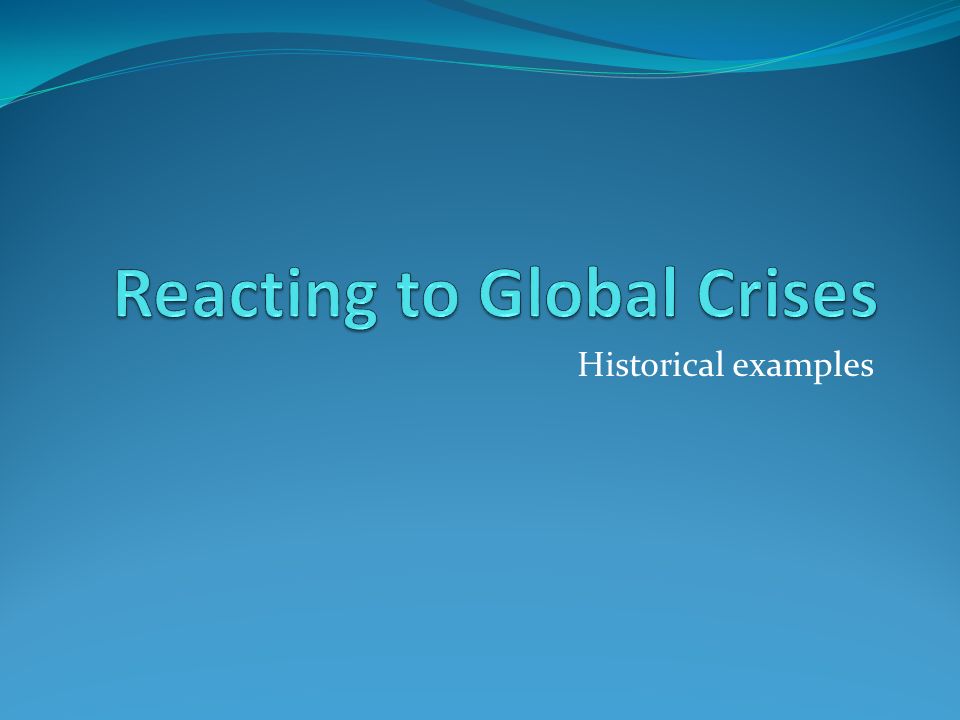 Reacting to Global Crises

Historical examples